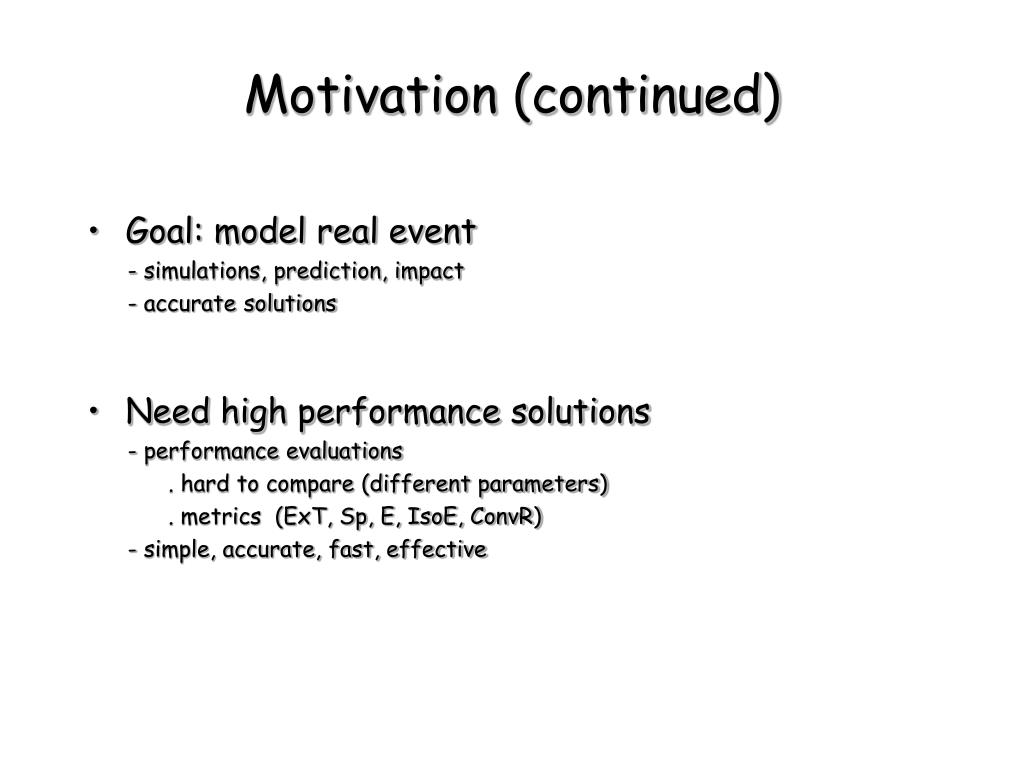 Motivation (continued)

• Goal: model real event
- simulations, prediction, impact
- accurate solutions

• Need high performance solutions
- performance evaluations
. hard to compare (different parameters)
. metrics (ExT, Sp, E, IsoE, ConvR)
- simple, accurate, fast, effective